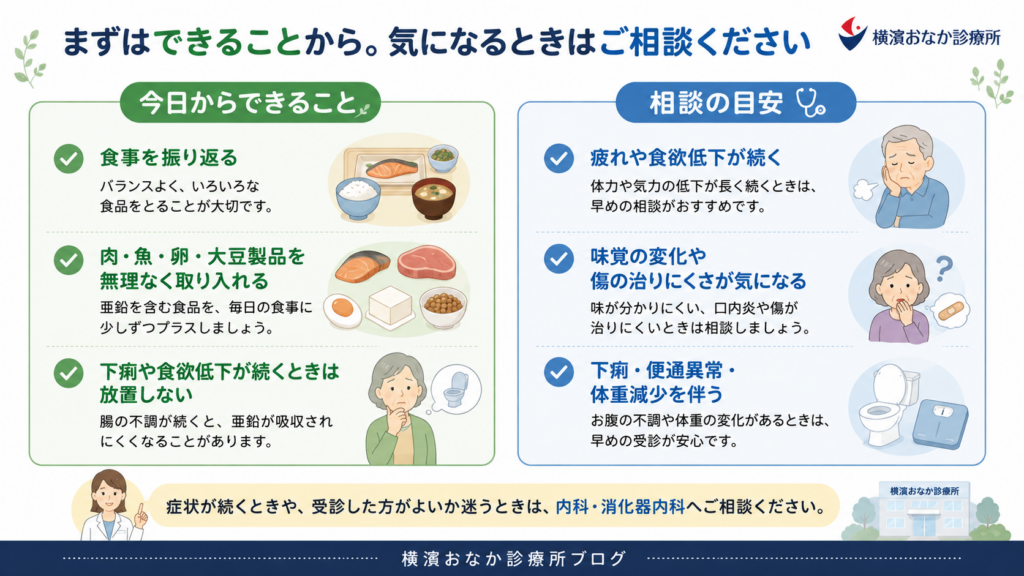 まずはできることから。気になるときはご相談ください

横濱おなか診療所

今日からできること

食事を振り返る
バランスよく、いろいろな食品をとることが大切です。

肉・魚・卵・大豆製品を無理なく取り入れる
亜鉛を含む食品を、毎日の食事に少しずつプラスしましょう。

下痢や食欲低下が続くときは放置しない
腸の不調が続くと、亜鉛が吸収されにくくなることがあります。

相談の目安

疲れや食欲低下が続く
体力や気力の低下が長く続くときは、早めの相談がおすすめです。

味覚の変化や傷の治りにくさが気になる
味が分かりにくい、口内炎や傷が治りにくいときは相談しましょう。

下痢・便通異常・体重減少を伴う
お腹の不調や体重の変化があるときは、早めの受診が安心です。

症状が続くときや、受診した方がよいか迷うときは、内科・消化器内科へご相談ください。

横濱おなか診療所

横濱おなか診療所ブログ